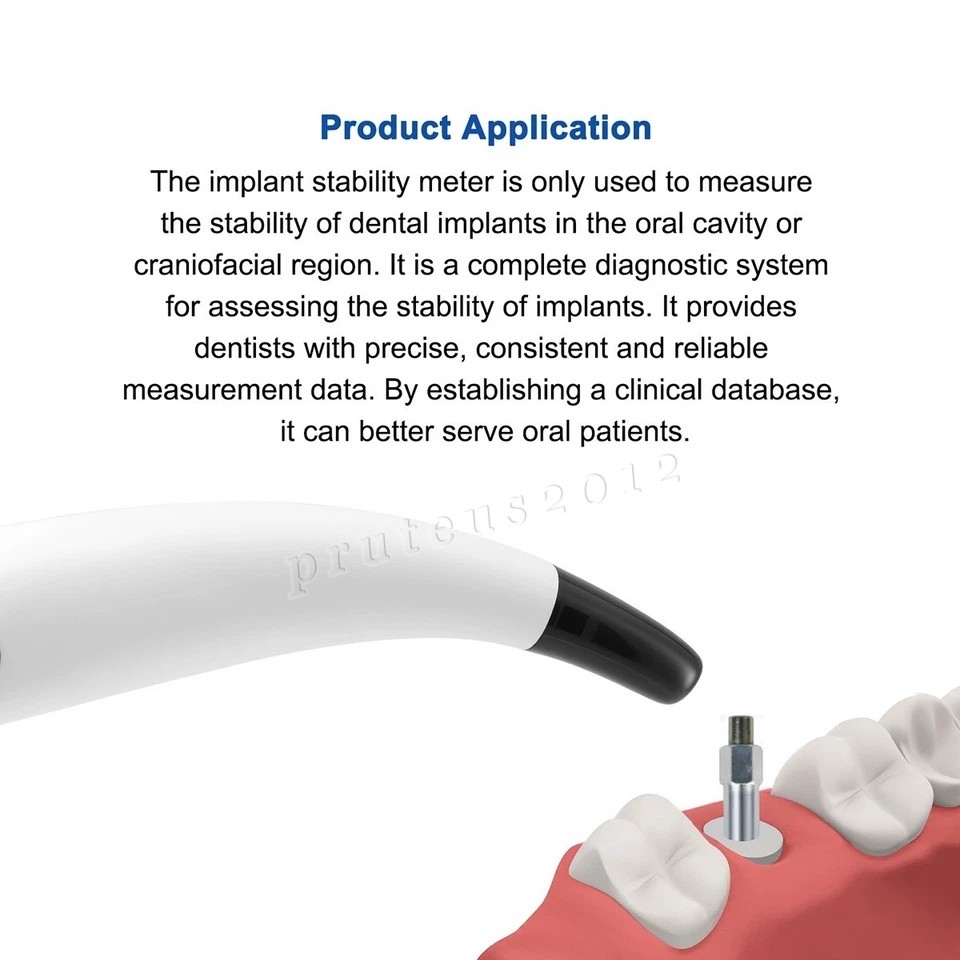 Product Application

The implant stability meter is only used to measure the stability of dental implants in the oral cavity or craniofacial region. It is a complete diagnostic system for assessing the stability of implants. It provides dentists with precise, consistent and reliable measurement data. By establishing a clinical database, it can better serve oral patients.

prutens2012